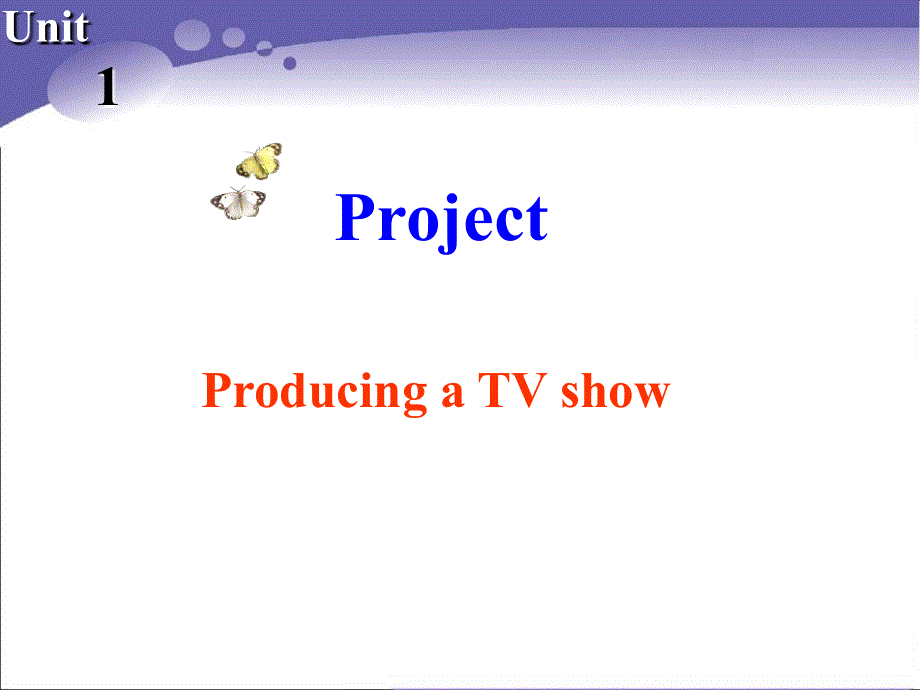 Unit
1

Project

Producing a TV show